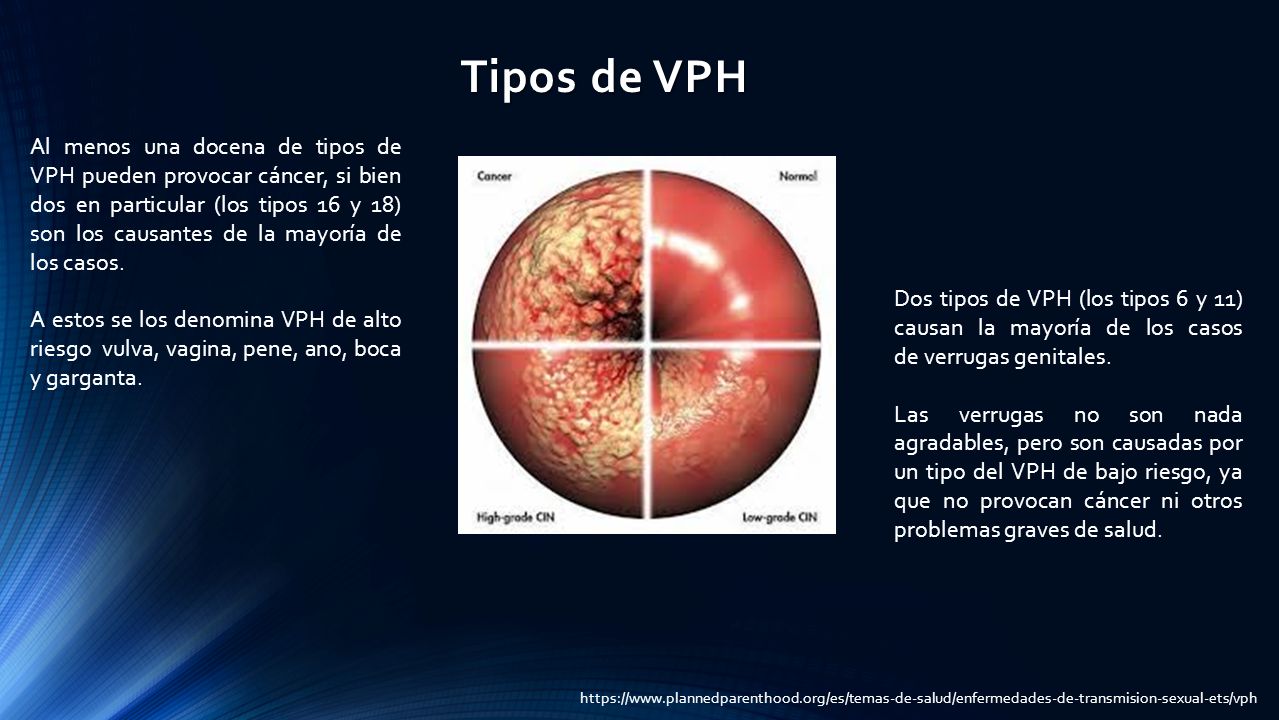 Tipos de VPH

Al menos una docena de tipos de VPH pueden provocar cáncer, si bien dos en particular (los tipos 16 y 18) son los causantes de la mayoría de los casos.

A estos se los denomina VPH de alto riesgo vulva, vagina, pene, ano, boca y garganta.

Cancer

Normal

High-grade CIN

Low-grade CIN

Dos tipos de VPH (los tipos 6 y 11) causan la mayoría de los casos de verrugas genitales.

Las verrugas no son nada agradables, pero son causadas por un tipo del VPH de bajo riesgo, ya que no provocan cáncer ni otros problemas graves de salud.

https://www.plannedparenthood.org/es/temas-de-salud/enfermedades-de-transmision-sexual-ets/vph